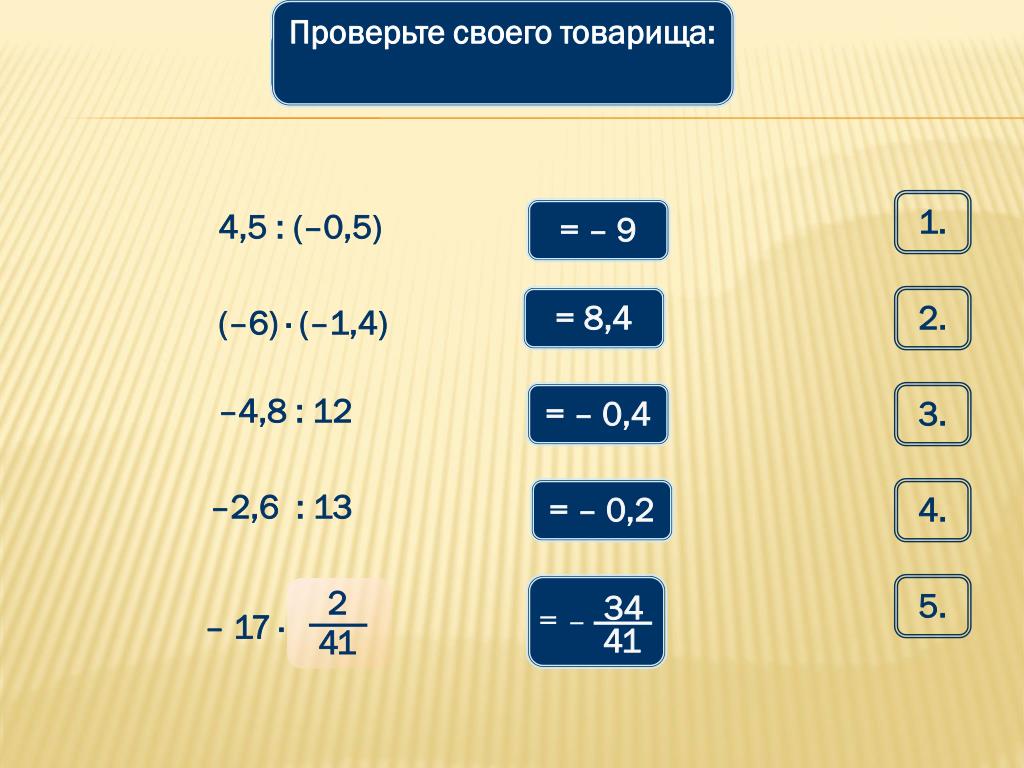 Проверьте своего товарища:

$4,5 : (-0,5)$ $= -9$ 1.

$(-6) \cdot (-1,4)$ $= 8,4$ 2.

$-4,8 : 12$ $= -0,4$ 3.

$-2,6 : 13$ $= -0,2$ 4.

$-17 \cdot \frac{2}{41}$ $= -\frac{34}{41}$ 5.